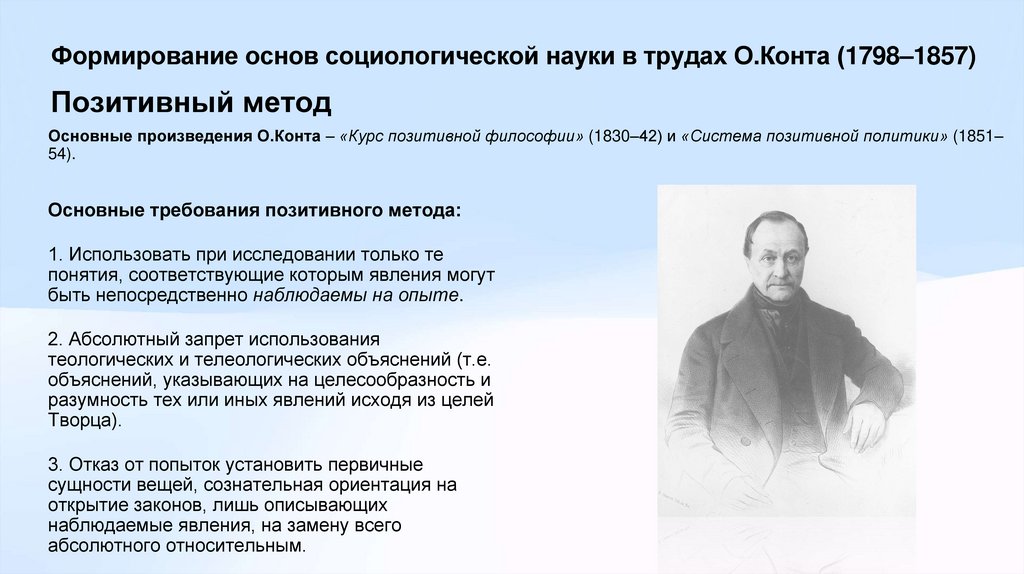 Формирование основ социологической науки в трудах О.Конта (1798–1857)

Позитивный метод

Основные произведения О.Конта – «Курс позитивной философии» (1830–42) и «Система позитивной политики» (1851–54).

Основные требования позитивного метода:

1. Использовать при исследовании только те понятия, соответствующие которым явления могут быть непосредственно наблюдаемы на опыте.

2. Абсолютный запрет использования теологических и телеологических объяснений (т.е. объяснений, указывающих на целесообразность и разумность тех или иных явлений исходя из целей Творца).

3. Отказ от попыток установить первичные сущности вещей, сознательная ориентация на открытие законов, лишь описывающих наблюдаемые явления, на замену всего абсолютного относительным.